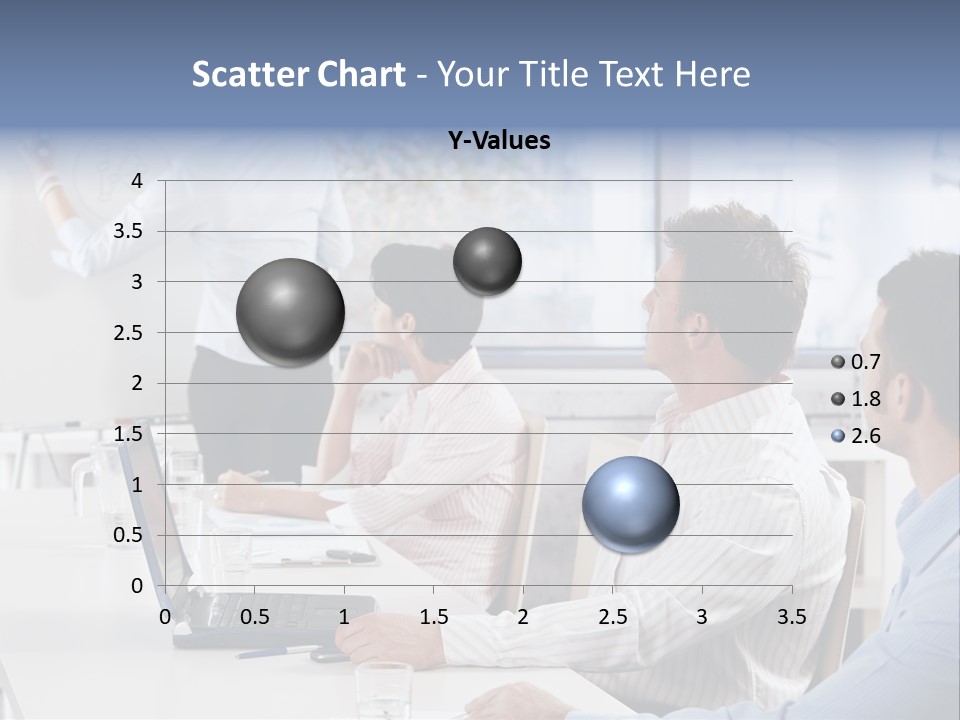 Scatter Chart - Your Title Text Here

Y-Values

4
3.5
3
2.5
2
1.5
1
0.5
0

0 0.5 1 1.5 2 2.5 3 3.5

0.7
1.8
2.6